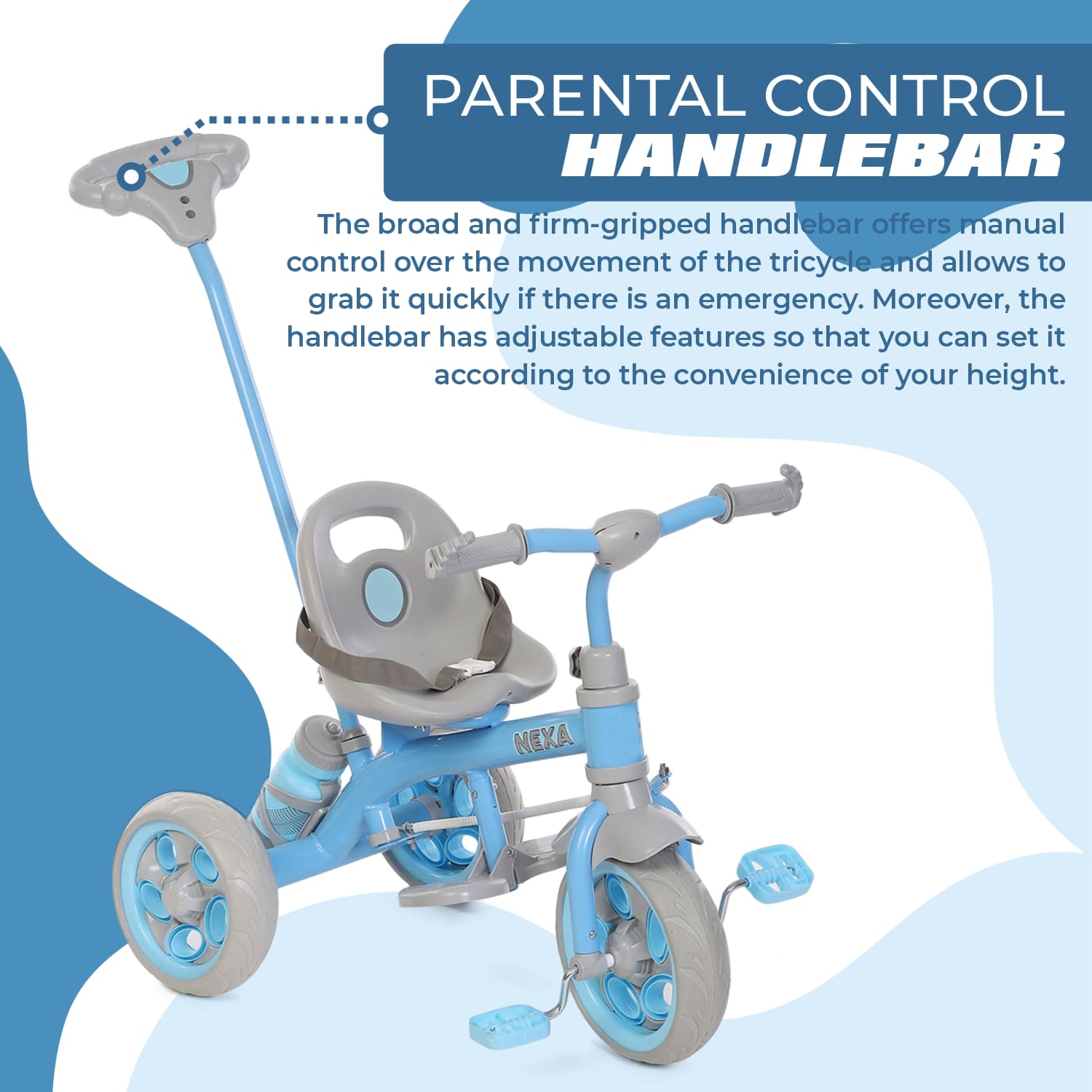 PARENTAL CONTROL
HANDLEBAR

The broad and firm-gripped handlebar offers manual control over the movement of the tricycle and allows to grab it quickly if there is an emergency. Moreover, the handlebar has adjustable features so that you can set it according to the convenience of your height.

NEXA